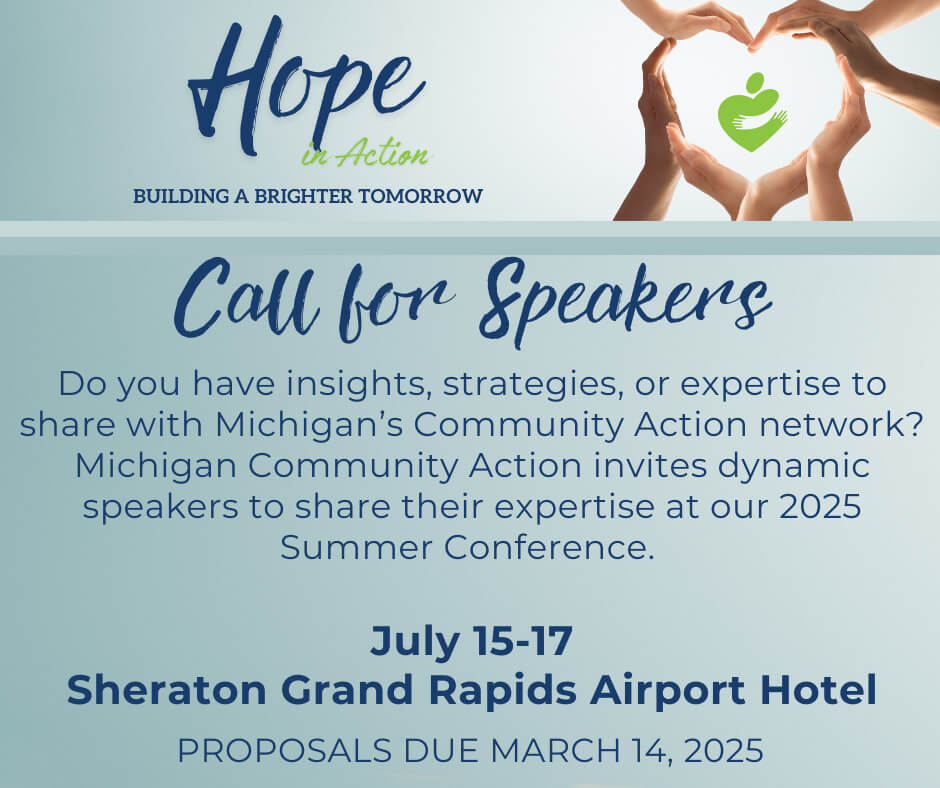 Hope
in Action
BUILDING A BRIGHTER TOMORROW

Call for Speakers

Do you have insights, strategies, or expertise to share with Michigan's Community Action network? Michigan Community Action invites dynamic speakers to share their expertise at our 2025 Summer Conference.

July 15-17
Sheraton Grand Rapids Airport Hotel

PROPOSALS DUE MARCH 14, 2025